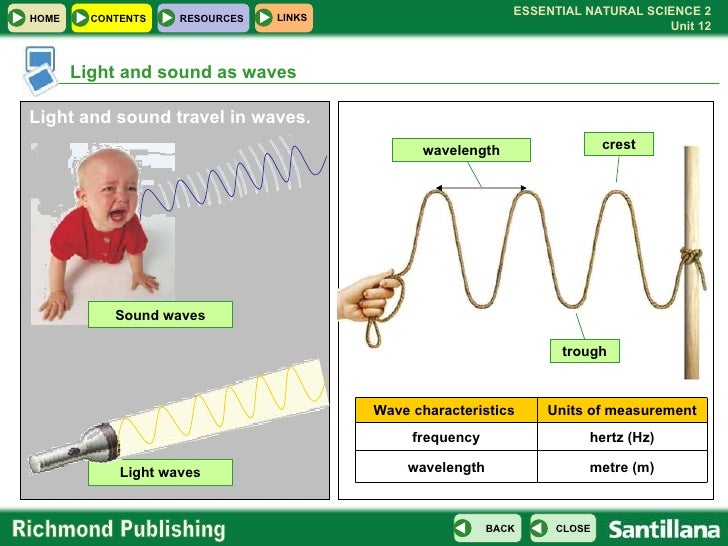 HOME CONTENTS RESOURCES LINKS

ESSENTIAL NATURAL SCIENCE 2
Unit 12

Light and sound as waves

Light and sound travel in waves.

Sound waves

Light waves

wavelength

crest

trough

| Wave characteristics | Units of measurement |
|---|---|
| frequency | hertz (Hz) |
| wavelength | metre (m) |

Richmond Publishing

BACK CLOSE

Santillana